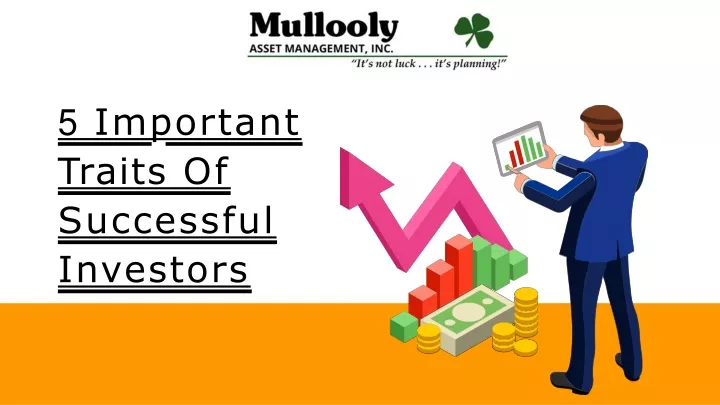 Mullooly
ASSET MANAGEMENT, INC.
"It's not luck . . . it's planning!"

5 Important Traits Of Successful Investors